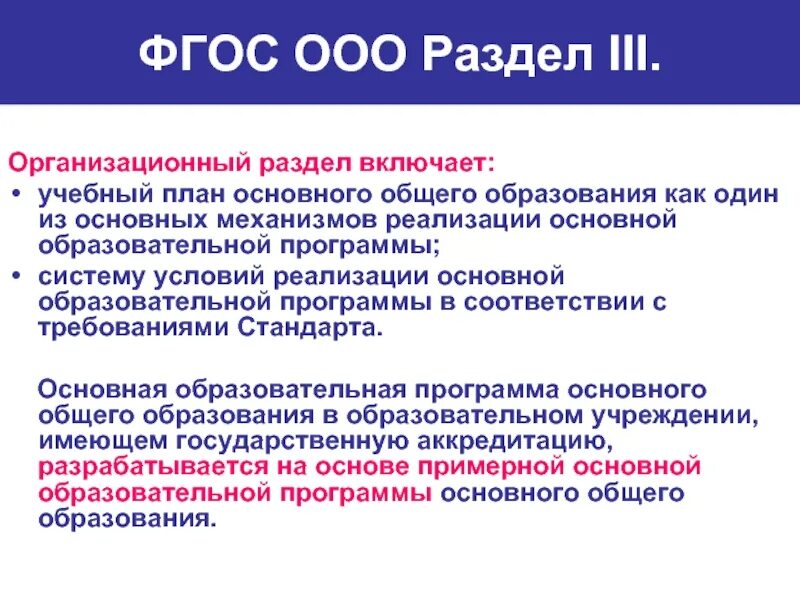 ФГОС ООО Раздел III.

Организационный раздел включает:
• учебный план основного общего образования как один из основных механизмов реализации основной образовательной программы;
• систему условий реализации основной образовательной программы в соответствии с требованиями Стандарта.

Основная образовательная программа основного общего образования в образовательном учреждении, имеющем государственную аккредитацию, разрабатывается на основе примерной основной образовательной программы основного общего образования.